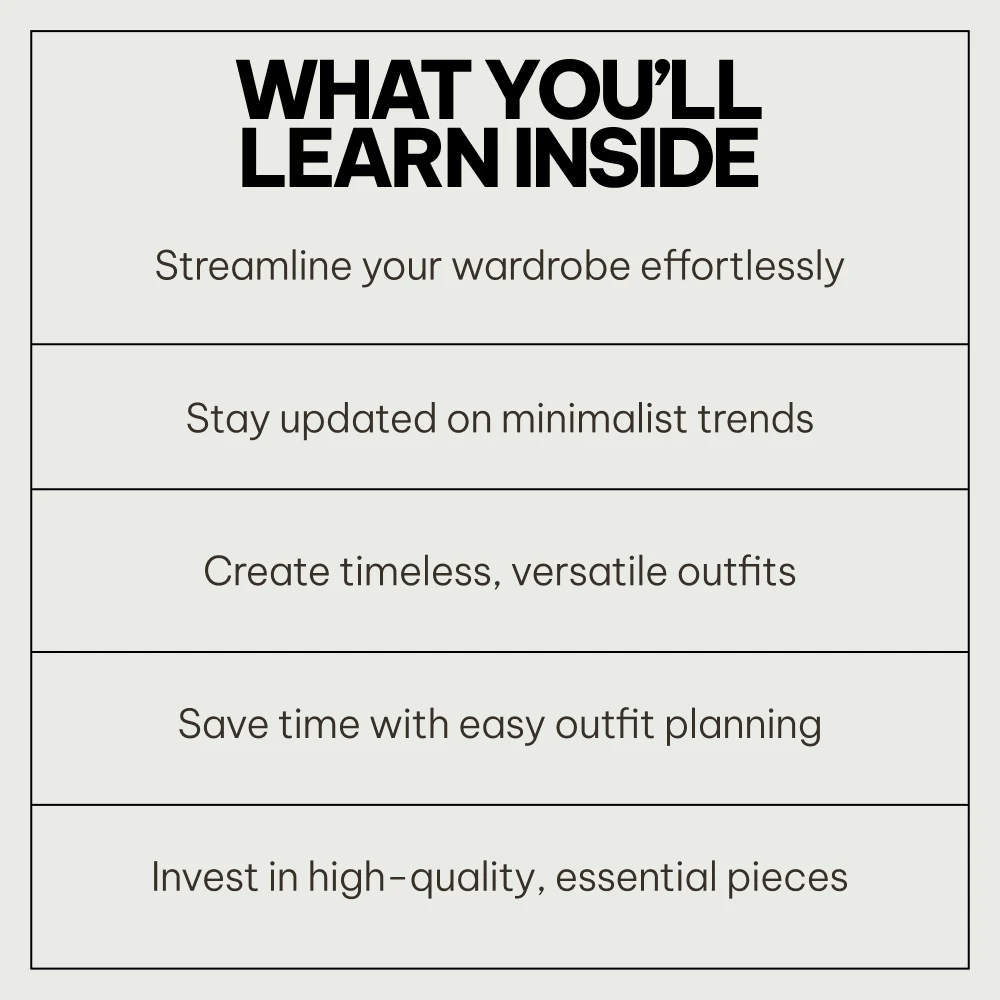 WHAT YOU'LL LEARN INSIDE

Streamline your wardrobe effortlessly

Stay updated on minimalist trends

Create timeless, versatile outfits

Save time with easy outfit planning

Invest in high-quality, essential pieces